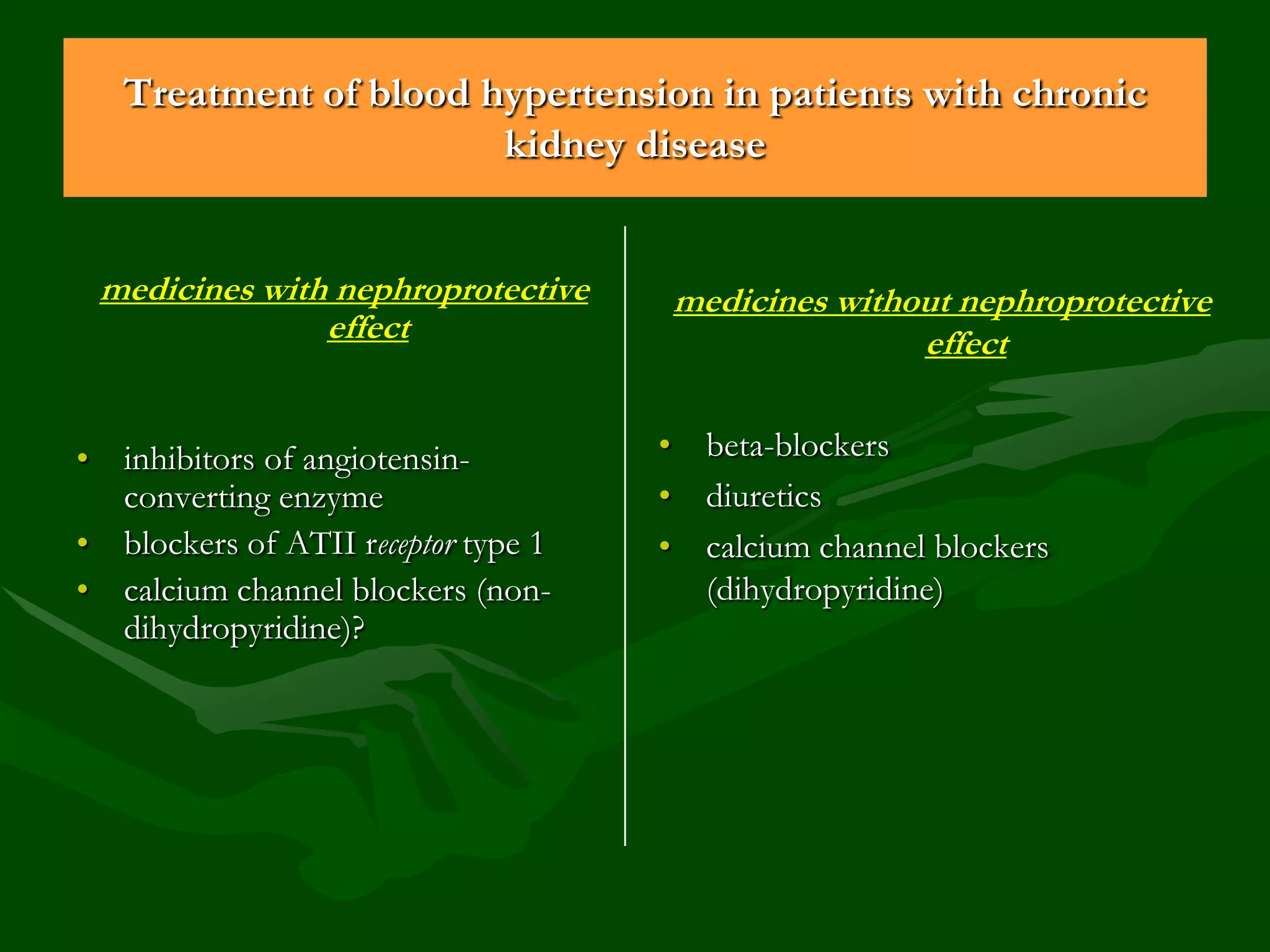 Treatment of blood hypertension in patients with chronic kidney disease

medicines with nephroprotective effect

• inhibitors of angiotensin-converting enzyme
• blockers of ATII receptor type 1
• calcium channel blockers (non-dihydropyridine)?

medicines without nephroprotective effect

• beta-blockers
• diuretics
• calcium channel blockers (dihydropyridine)